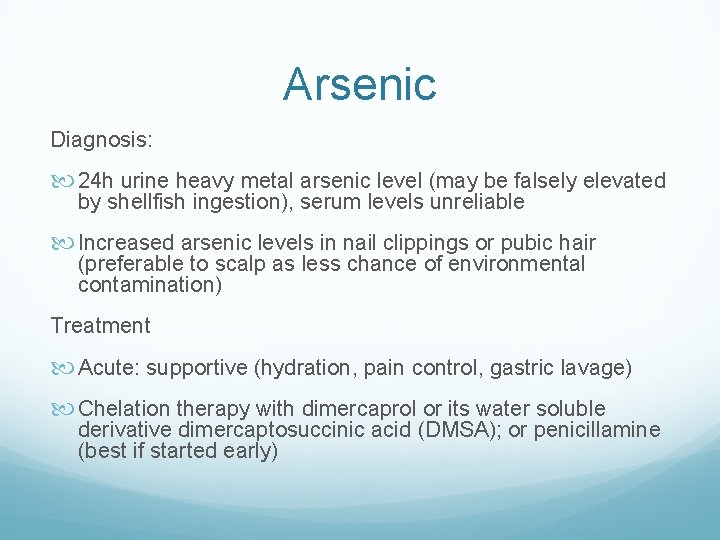 Arsenic

Diagnosis:

24h urine heavy metal arsenic level (may be falsely elevated by shellfish ingestion), serum levels unreliable

Increased arsenic levels in nail clippings or pubic hair (preferable to scalp as less chance of environmental contamination)

Treatment

Acute: supportive (hydration, pain control, gastric lavage)

Chelation therapy with dimercaprol or its water soluble derivative dimercaptosuccinic acid (DMSA); or penicillamine (best if started early)